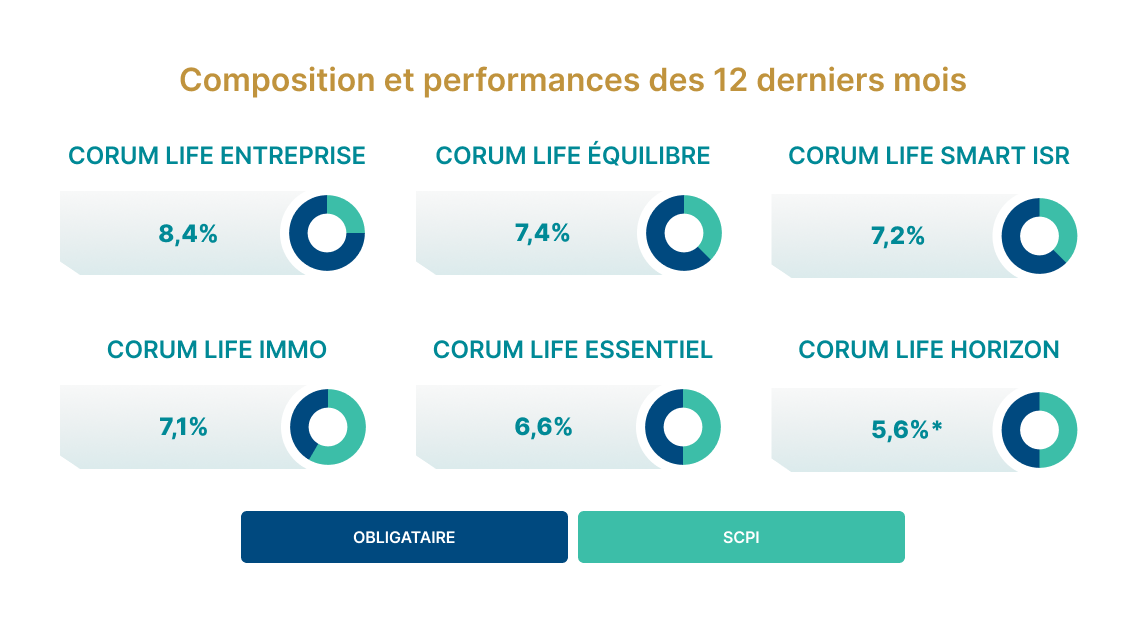 Composition et performances des 12 derniers mois

CORUM LIFE ENTREPRISE

8,4%

CORUM LIFE ÉQUILIBRE

7,4%

CORUM LIFE SMART ISR

7,2%

CORUM LIFE IMMO

7,1%

CORUM LIFE ESSENTIEL

6,6%

CORUM LIFE HORIZON

5,6%*

OBLIGATAIRE

SCPI